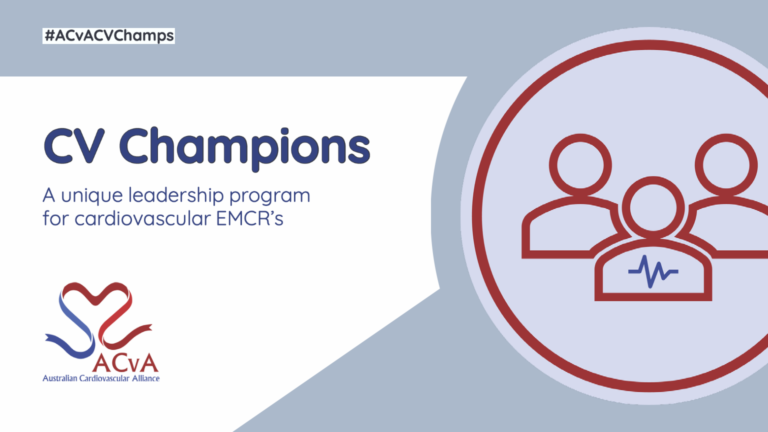 #ACvACVChamps

CV Champions

A unique leadership program for cardiovascular EMCR's

ACvA
Australian Cardiovascular Alliance